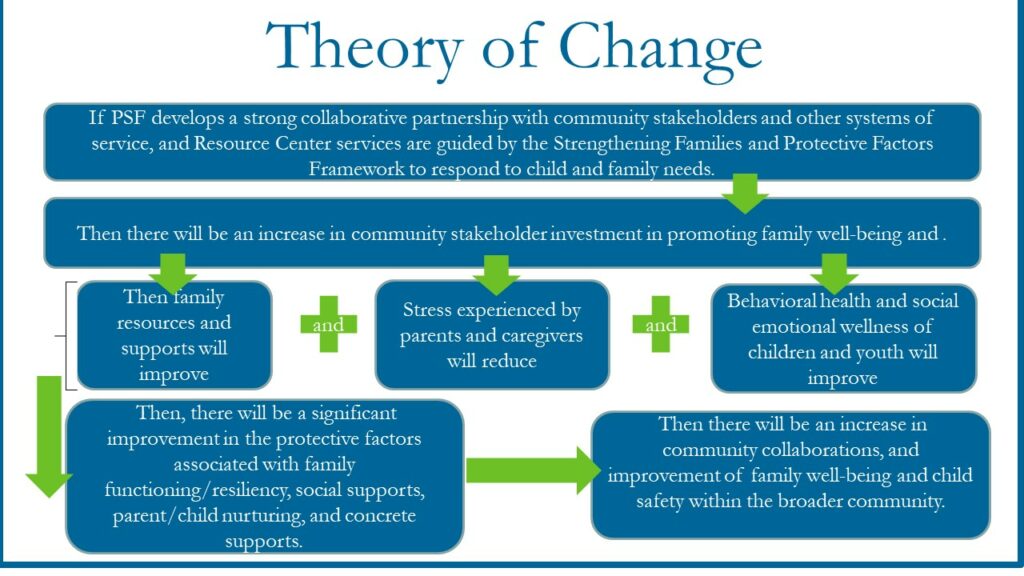 Theory of Change

If PSF develops a strong collaborative partnership with community stakeholders and other systems of service, and Resource Center services are guided by the Strengthening Families and Protective Factors Framework to respond to child and family needs.

Then there will be an increase in community stakeholder investment in promoting family well-being and .

Then family resources and supports will improve

and

Stress experienced by parents and caregivers will reduce

and

Behavioral health and social emotional wellness of children and youth will improve

Then, there will be a significant improvement in the protective factors associated with family functioning/resiliency, social supports, parent/child nurturing, and concrete supports.

Then there will be an increase in community collaborations, and improvement of family well-being and child safety within the broader community.